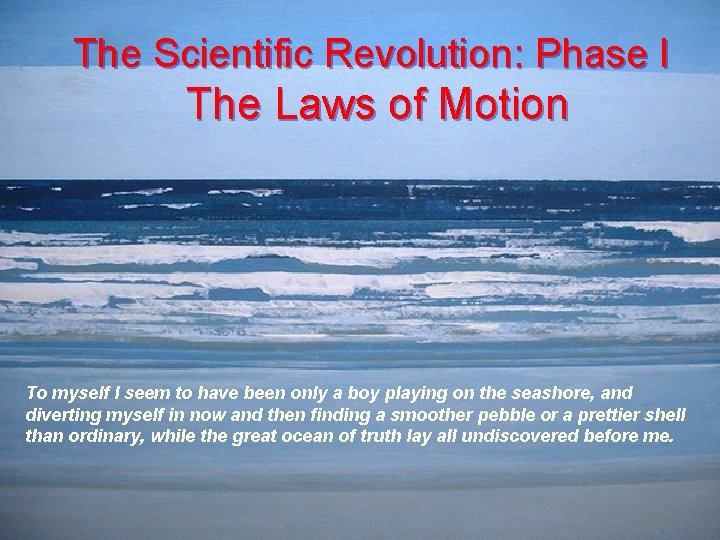 The Scientific Revolution: Phase I
The Laws of Motion

To myself I seem to have been only a boy playing on the seashore, and diverting myself in now and then finding a smoother pebble or a prettier shell than ordinary, while the great ocean of truth lay all undiscovered before me.